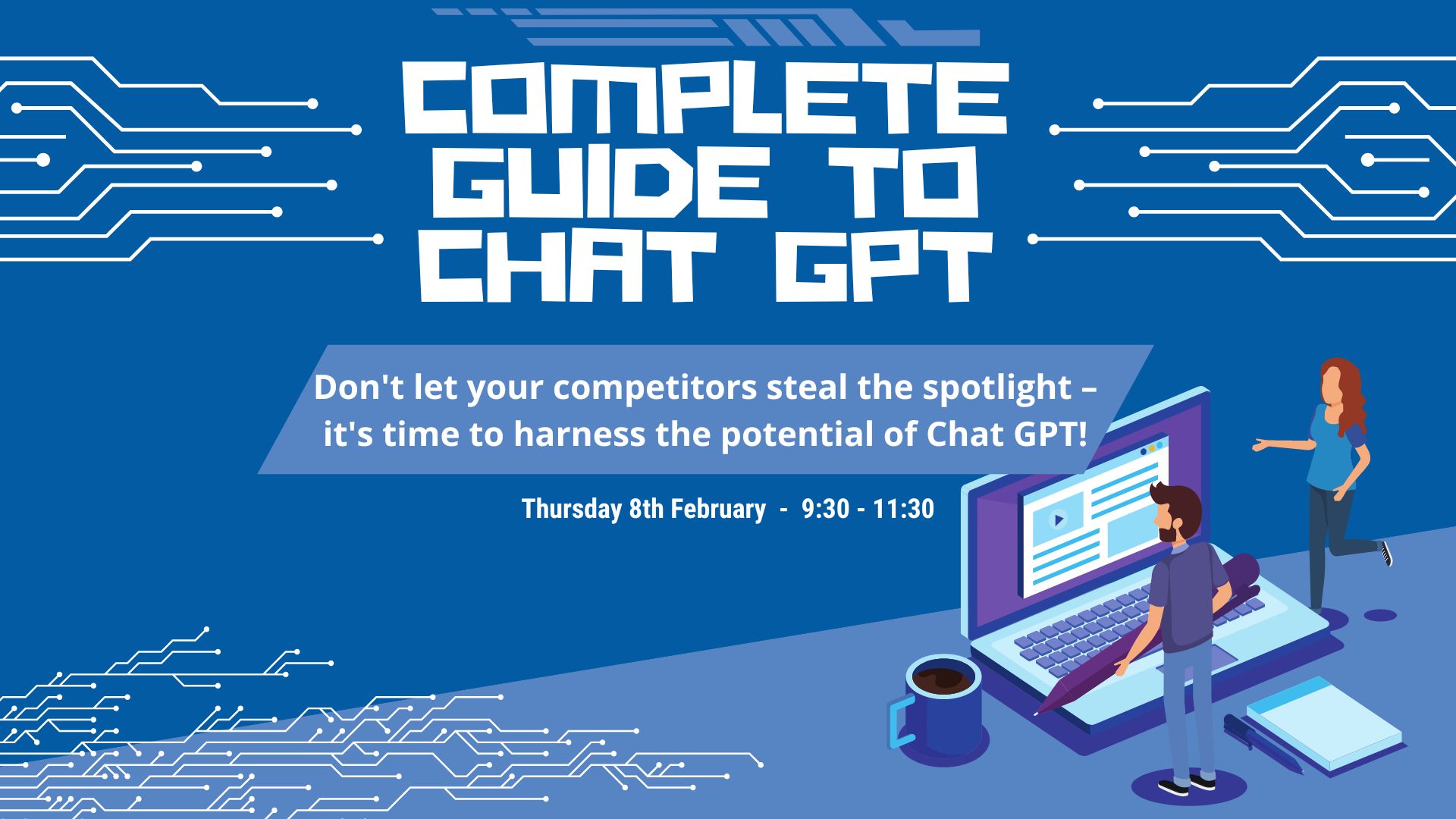 COMPLETE GUIDE TO CHAT GPT

Don't let your competitors steal the spotlight – it's time to harness the potential of Chat GPT!

Thursday 8th February - 9:30 - 11:30